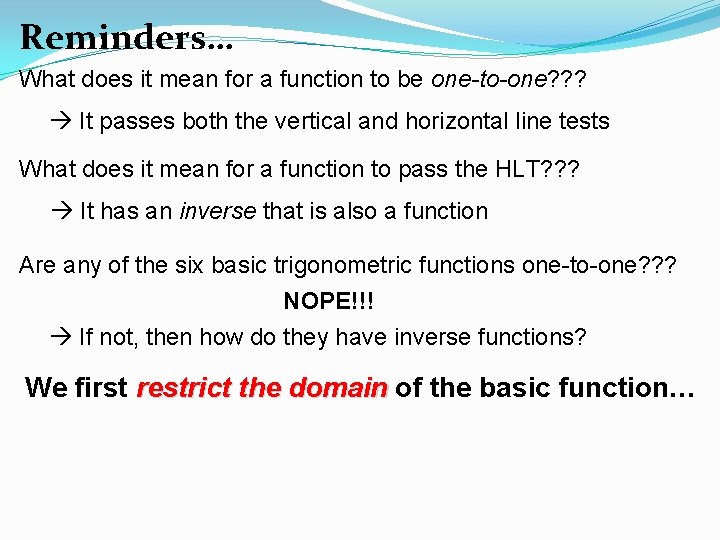 Reminders…

What does it mean for a function to be one-to-one???

→ It passes both the vertical and horizontal line tests

What does it mean for a function to pass the HLT???

→ It has an inverse that is also a function

Are any of the six basic trigonometric functions one-to-one???

NOPE!!!

→ If not, then how do they have inverse functions?

We first restrict the domain of the basic function…